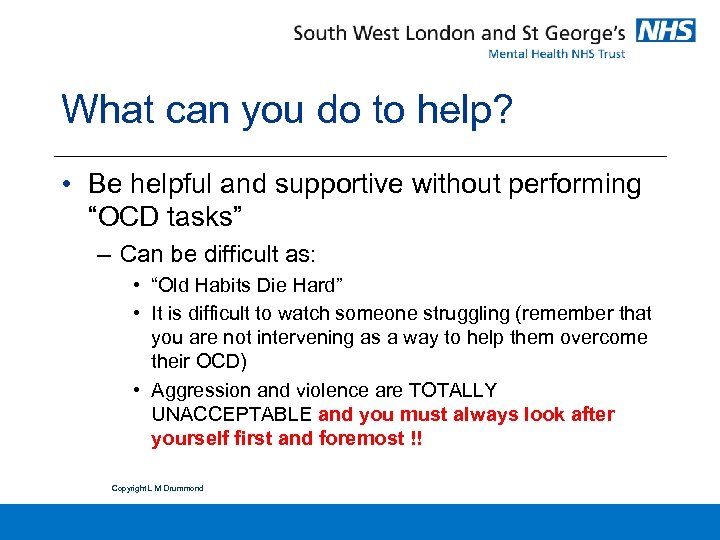 South West London and St George's NHS
Mental Health NHS Trust

What can you do to help?

• Be helpful and supportive without performing "OCD tasks"
– Can be difficult as:
• "Old Habits Die Hard"
• It is difficult to watch someone struggling (remember that you are not intervening as a way to help them overcome their OCD)
• Aggression and violence are TOTALLY UNACCEPTABLE and you must always look after yourself first and foremost !!

Copyright L M Drummond